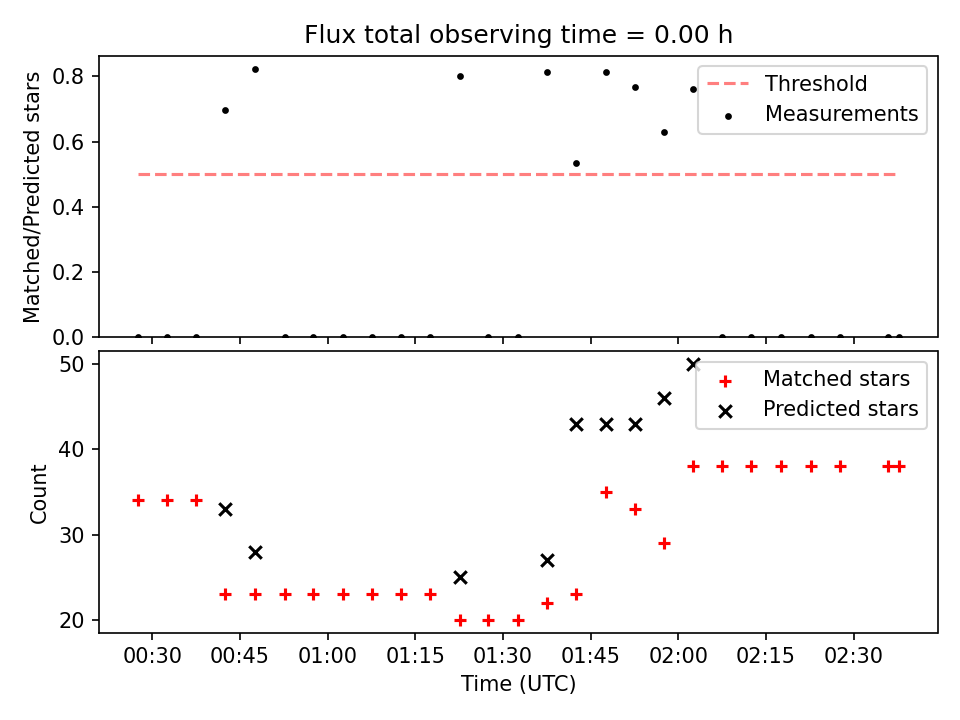 Flux total observing time = 0.00 h

Matched/Predicted stars

0.8
0.6
0.4
0.2
0.0

Threshold
Measurements

Count

50
40
30
20

Matched stars
Predicted stars

00:30
00:45
01:00
01:15
01:30
01:45
02:00
02:15
02:30

Time (UTC)